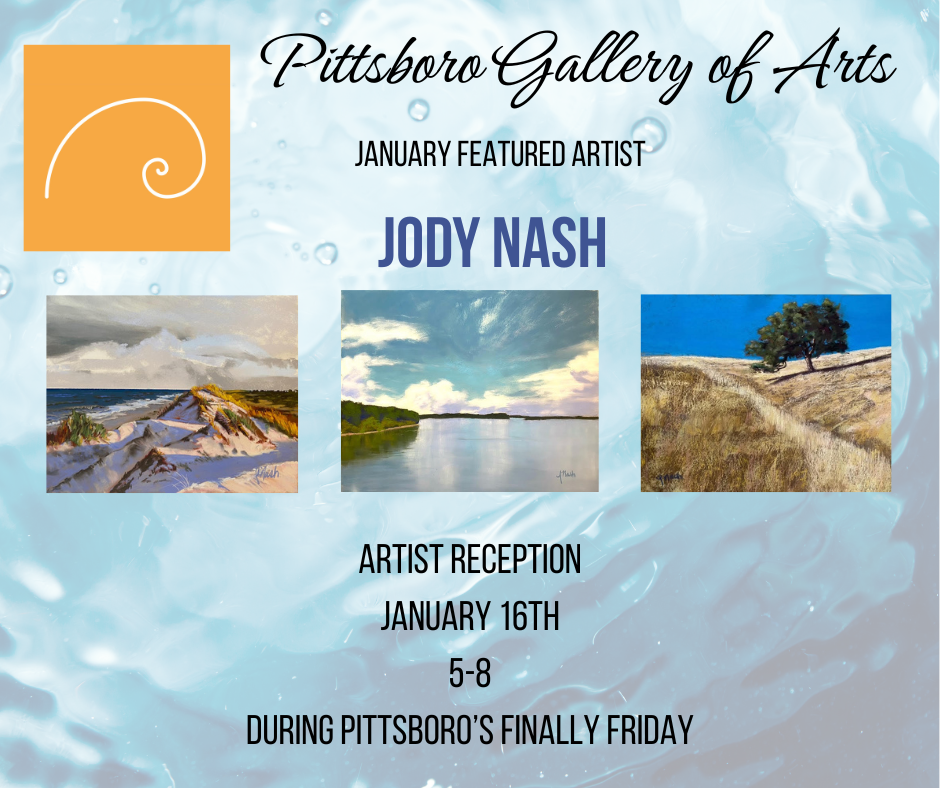 Pittsboro Gallery of Arts

JANUARY FEATURED ARTIST

JODY NASH

ARTIST RECEPTION
JANUARY 16TH
5-8
DURING PITTSBORO'S FINALLY FRIDAY